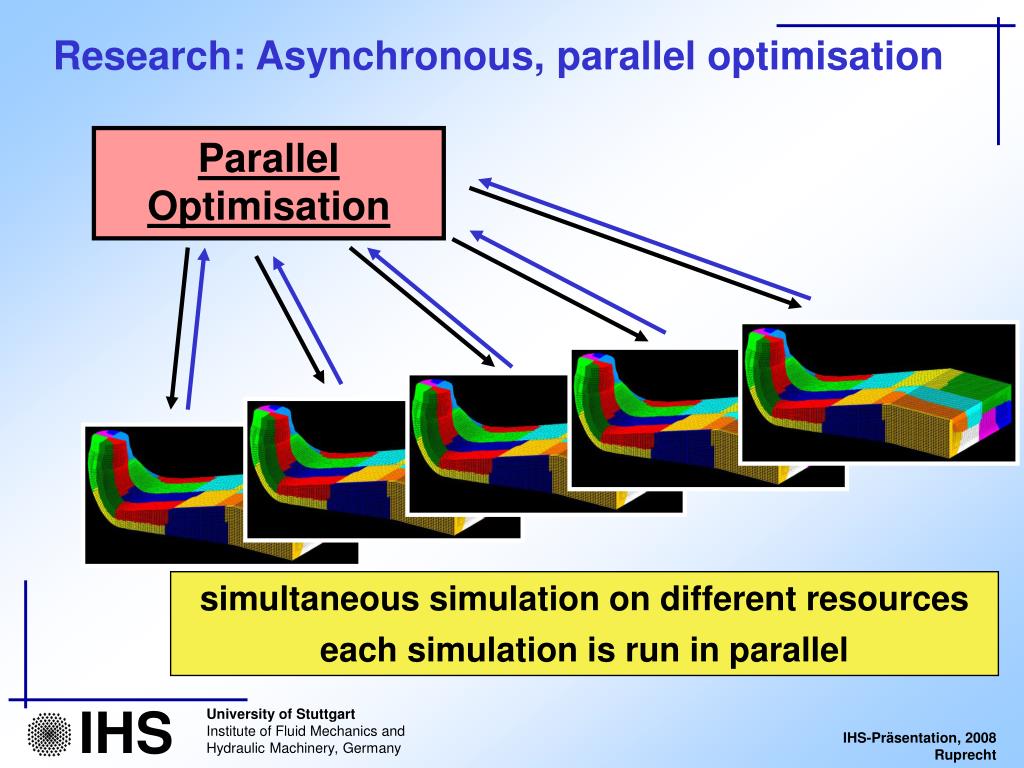 Research: Asynchronous, parallel optimisation

Parallel Optimisation

simultaneous simulation on different resources
each simulation is run in parallel

IHS

University of Stuttgart
Institute of Fluid Mechanics and Hydraulic Machinery, Germany

IHS-Präsentation, 2008
Ruprecht